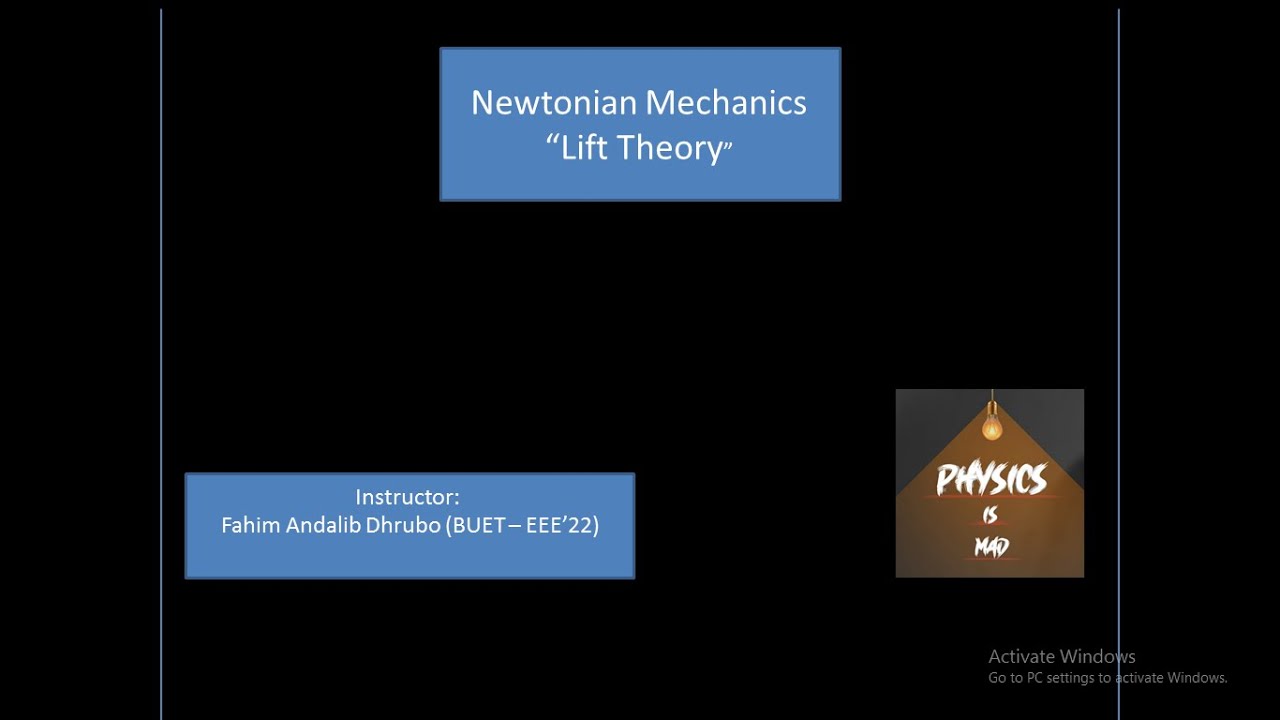 Newtonian Mechanics
“Lift Theory”

Instructor:
Fahim Andalib Dhrubo (BUET – EEE’22)

PHYSICS
IS
MAD

Activate Windows
Go to PC settings to activate Windows.